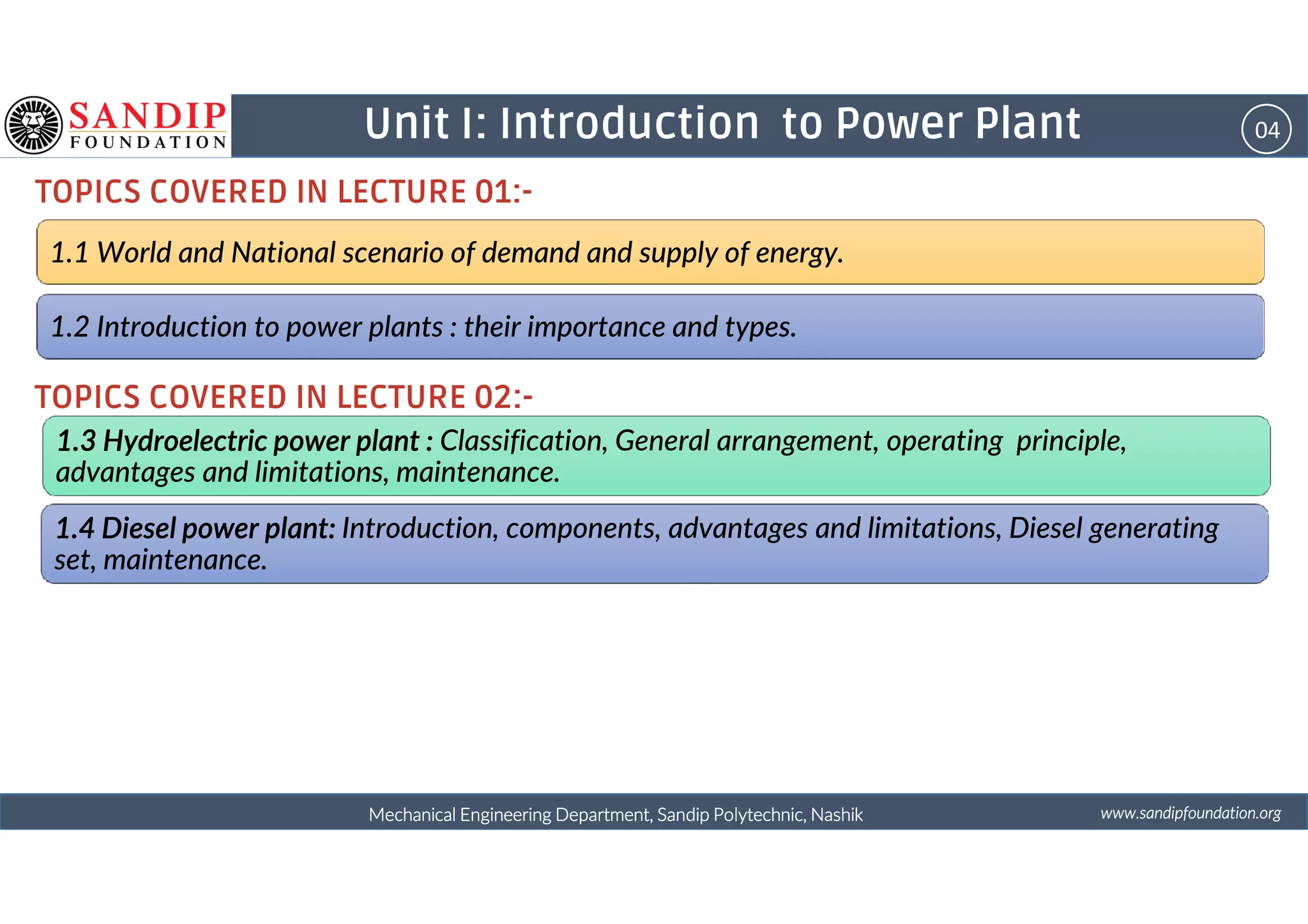 SANDIP FOUNDATION

Unit I: Introduction to Power Plant

04

TOPICS COVERED IN LECTURE 01:-

1.1 World and National scenario of demand and supply of energy.

1.2 Introduction to power plants : their importance and types.

TOPICS COVERED IN LECTURE 02:-

1.3 Hydroelectric power plant : Classification, General arrangement, operating principle, advantages and limitations, maintenance.

1.4 Diesel power plant: Introduction, components, advantages and limitations, Diesel generating set, maintenance.

Mechanical Engineering Department, Sandip Polytechnic, Nashik

www.sandipfoundation.org